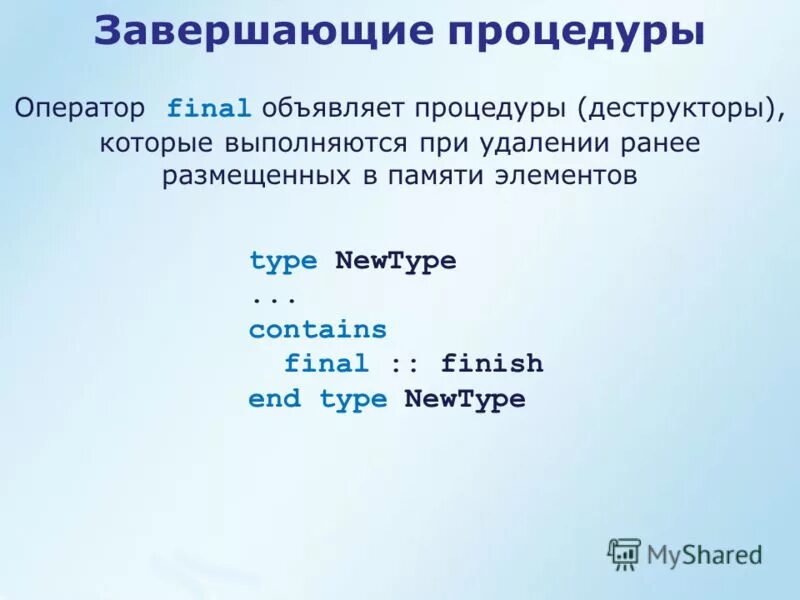 Завершающие процедуры

Оператор final объявляет процедуры (деструкторы), которые выполняются при удалении ранее размещенных в памяти элементов

type NewType
...
contains
  final :: finish
end type NewType

MyShared